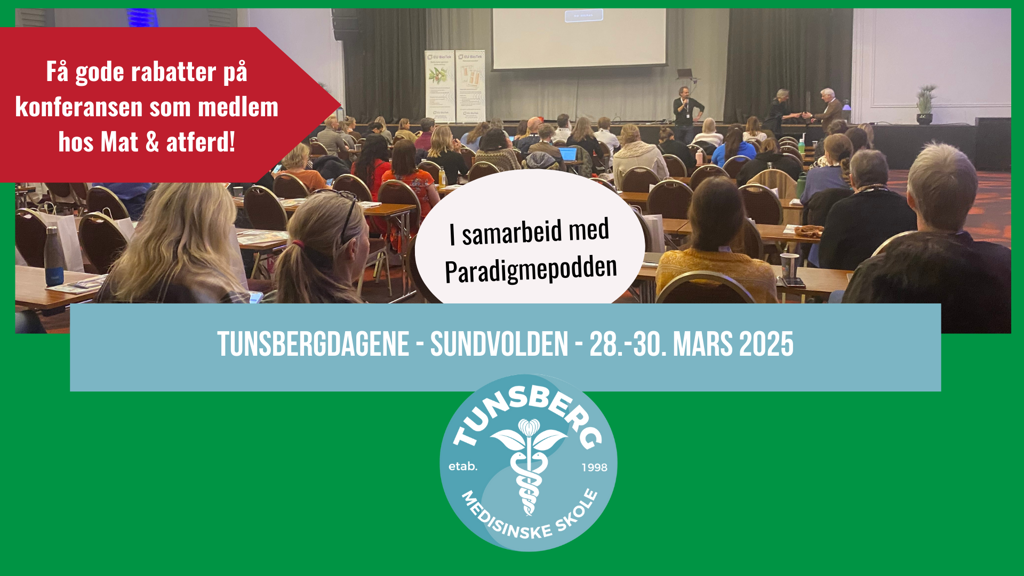 Få gode rabatter på konferansen som medlem hos Mat & atferd!

I samarbeid med Paradigmepodden

TUNSBERGDAGENE - SUNDVOLDEN - 28.-30. MARS 2025

TUNSBERG
etab. 1998
MEDISINSKE SKOLE